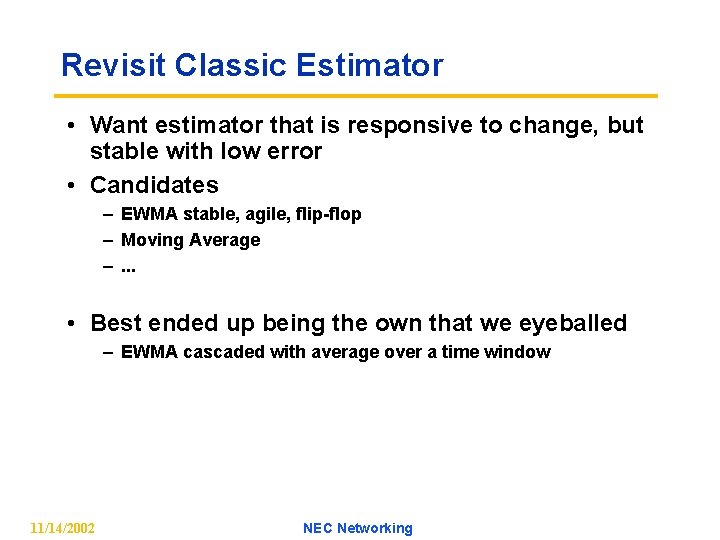 Revisit Classic Estimator

• Want estimator that is responsive to change, but stable with low error

• Candidates
– EWMA stable, agile, flip-flop
– Moving Average
– ...

• Best ended up being the own that we eyeballed
– EWMA cascaded with average over a time window

11/14/2002

NEC Networking